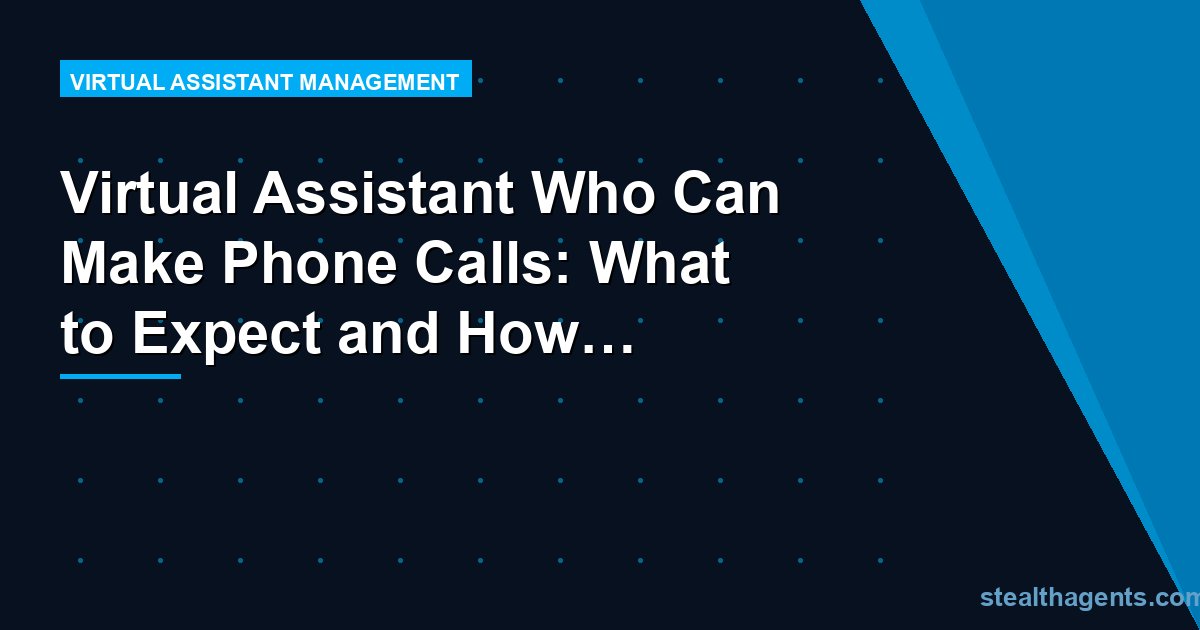 VIRTUAL ASSISTANT MANAGEMENT

Virtual Assistant Who Can Make Phone Calls: What to Expect and How…

stealthagents.com